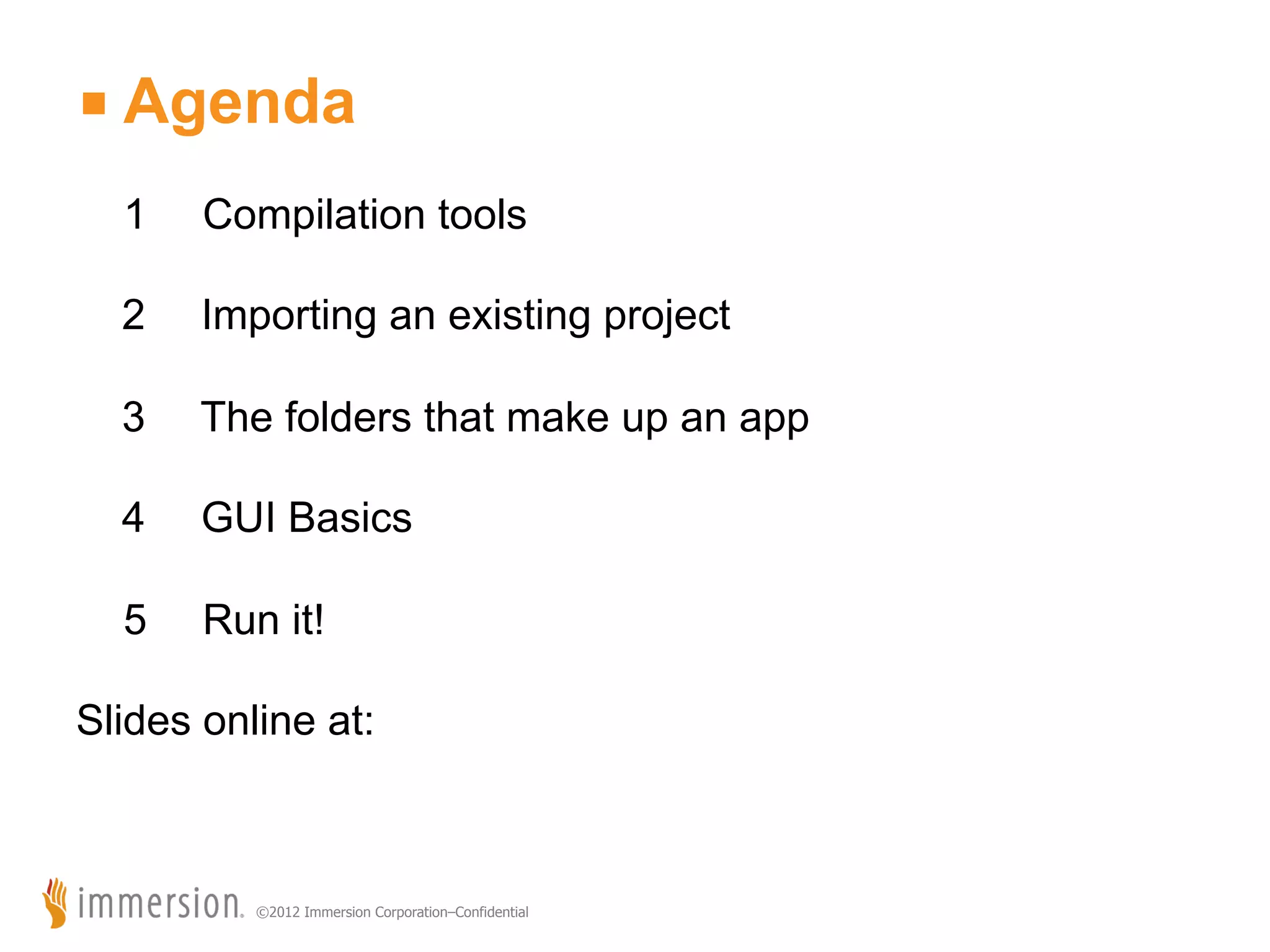 Agenda

1 Compilation tools

2 Importing an existing project

3 The folders that make up an app

4 GUI Basics

5 Run it!

Slides online at:

immersion ©2012 Immersion Corporation–Confidential